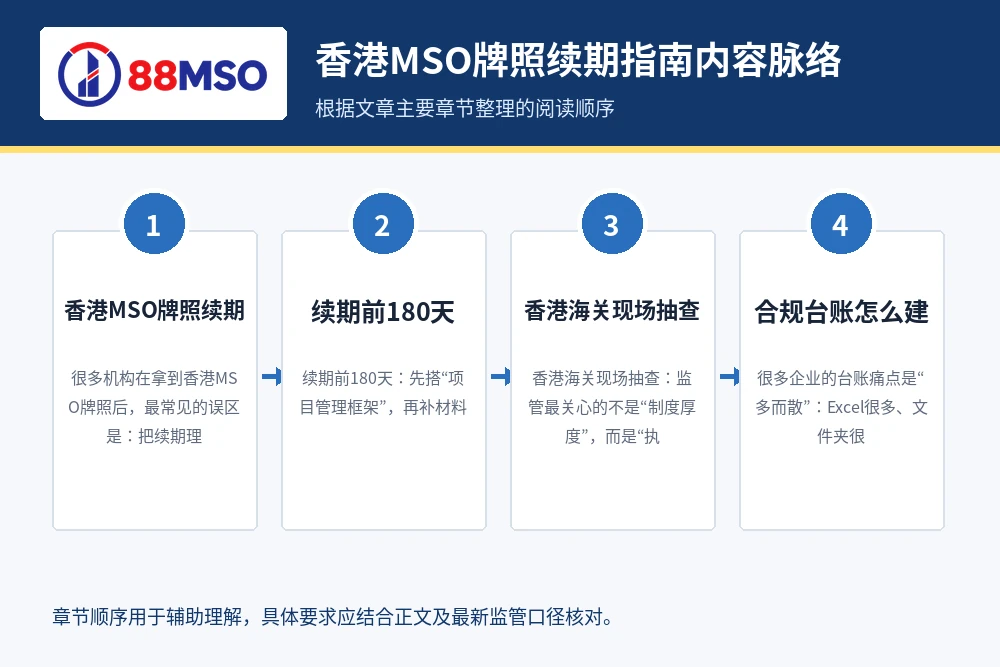 88MSO

香港MSO牌照续期指南内容脉络

根据文章主要章节整理的阅读顺序

1

香港MSO牌照续期

很多机构在拿到香港MSO牌照后，最常见的误区是：把续期理

2

续期前180天

续期前180天：先搭“项目管理框架”，再补材料

3

香港海关现场抽查

香港海关现场抽查：监管最关心的不是“制度厚度”，而是“执

4

合规台账怎么建

很多企业的台账痛点是“多而散”：Excel很多、文件夹很

章节顺序用于辅助理解，具体要求应结合正文及最新监管口径核对。